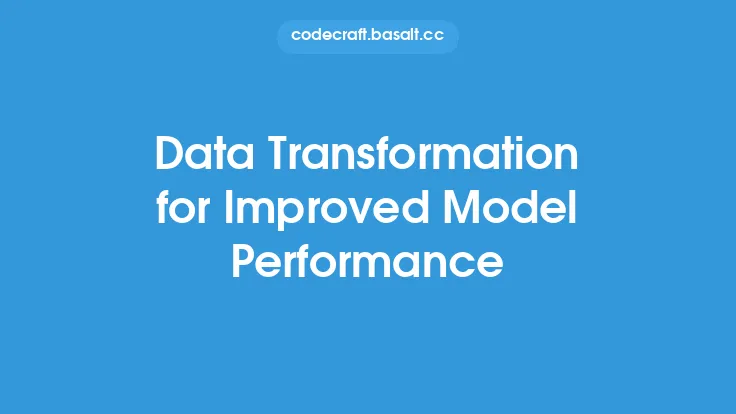 codecraft.basalt.cc

Data Transformation for Improved Model Performance